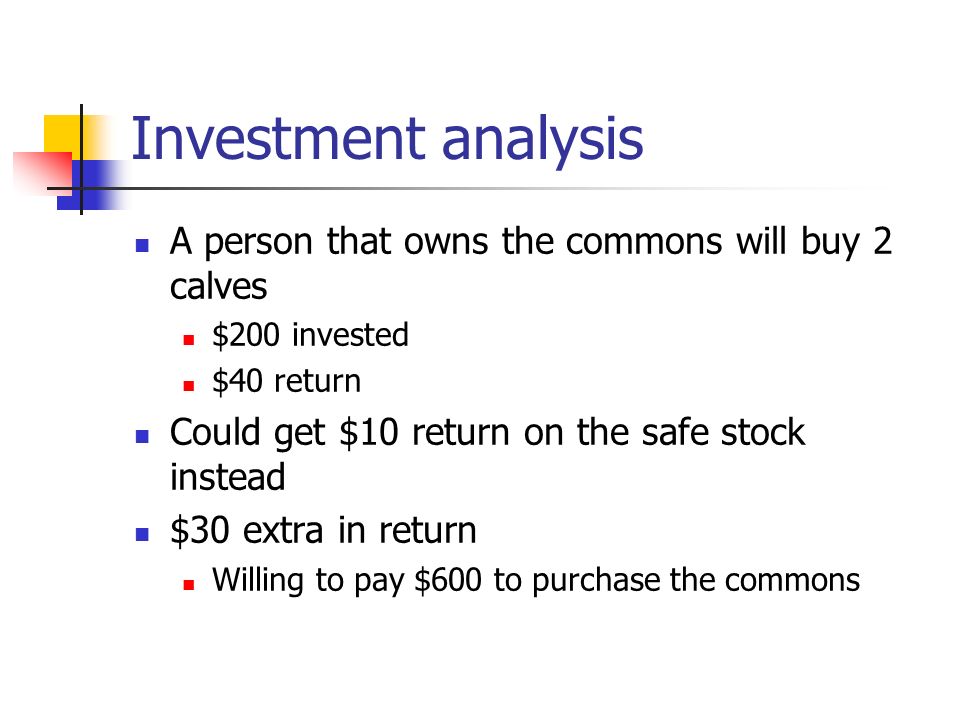 Investment analysis

- A person that owns the commons will buy 2 calves
  - \$200 invested
  - \$40 return
- Could get \$10 return on the safe stock instead
- \$30 extra in return
  - Willing to pay \$600 to purchase the commons